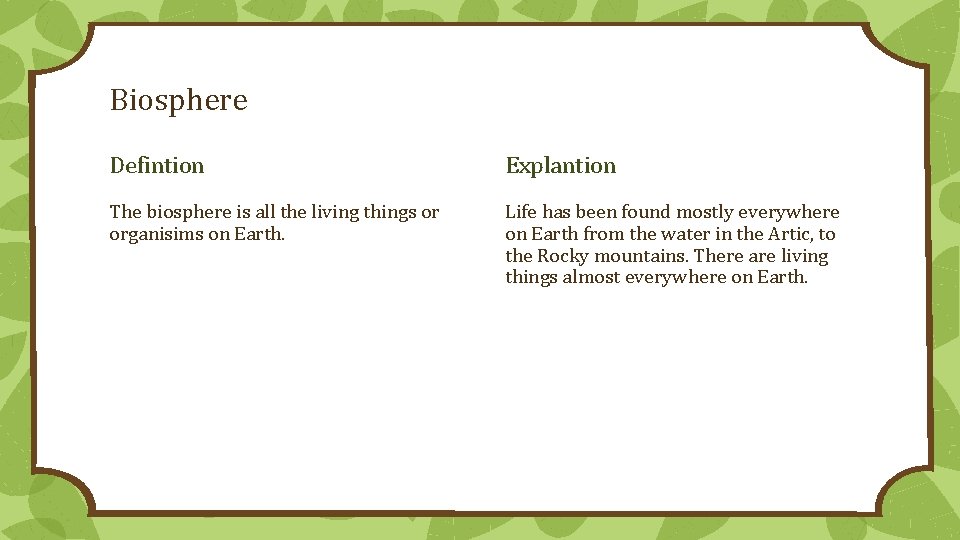 Biosphere

Defintion

The biosphere is all the living things or organisims on Earth.

Explantion

Life has been found mostly everywhere on Earth from the water in the Artic, to the Rocky mountains. There are living things almost everywhere on Earth.